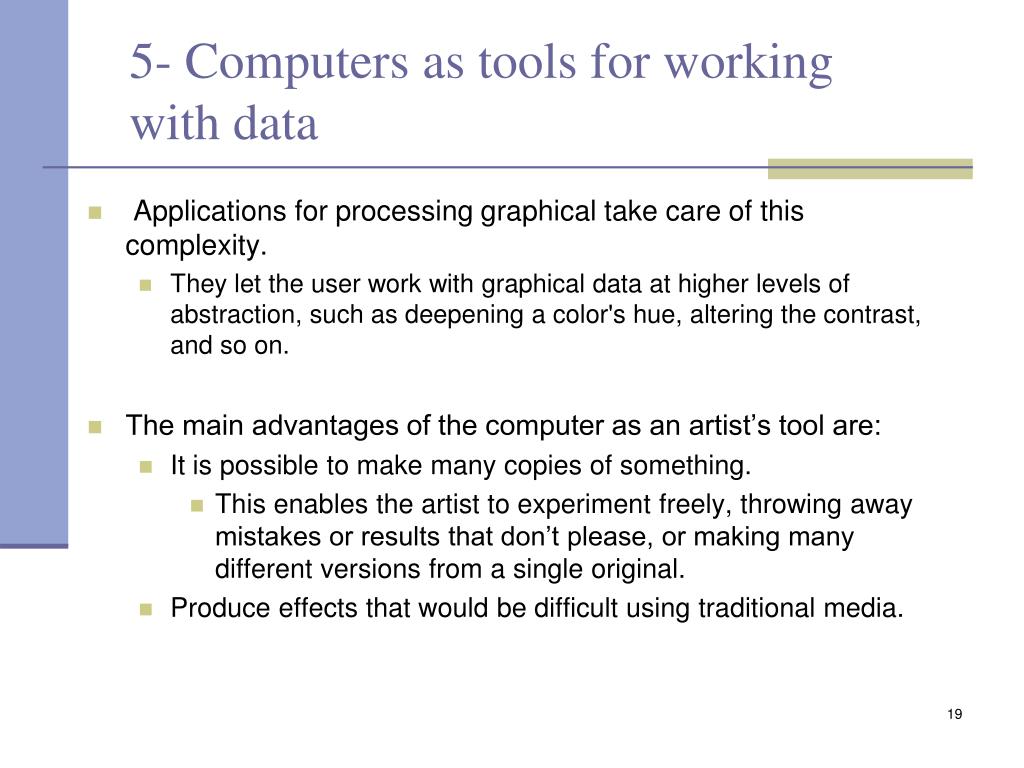 5- Computers as tools for working with data

Applications for processing graphical take care of this complexity.

They let the user work with graphical data at higher levels of abstraction, such as deepening a color's hue, altering the contrast, and so on.

The main advantages of the computer as an artist’s tool are:

It is possible to make many copies of something.

This enables the artist to experiment freely, throwing away mistakes or results that don’t please, or making many different versions from a single original.

Produce effects that would be difficult using traditional media.

19